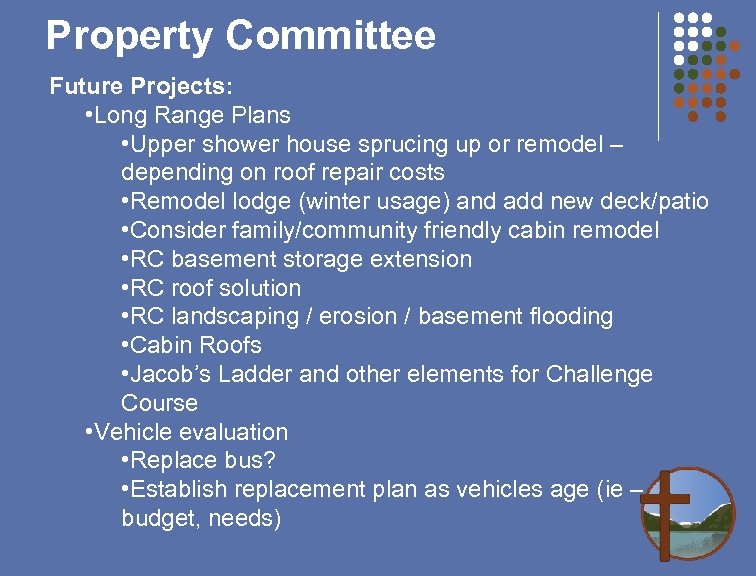 Property Committee

Future Projects:

•Long Range Plans

•Upper shower house sprucing up or remodel – depending on roof repair costs

•Remodel lodge (winter usage) and add new deck/patio

•Consider family/community friendly cabin remodel

•RC basement storage extension

•RC roof solution

•RC landscaping / erosion / basement flooding

•Cabin Roofs

•Jacob's Ladder and other elements for Challenge Course

•Vehicle evaluation

•Replace bus?

•Establish replacement plan as vehicles age (ie – budget, needs)